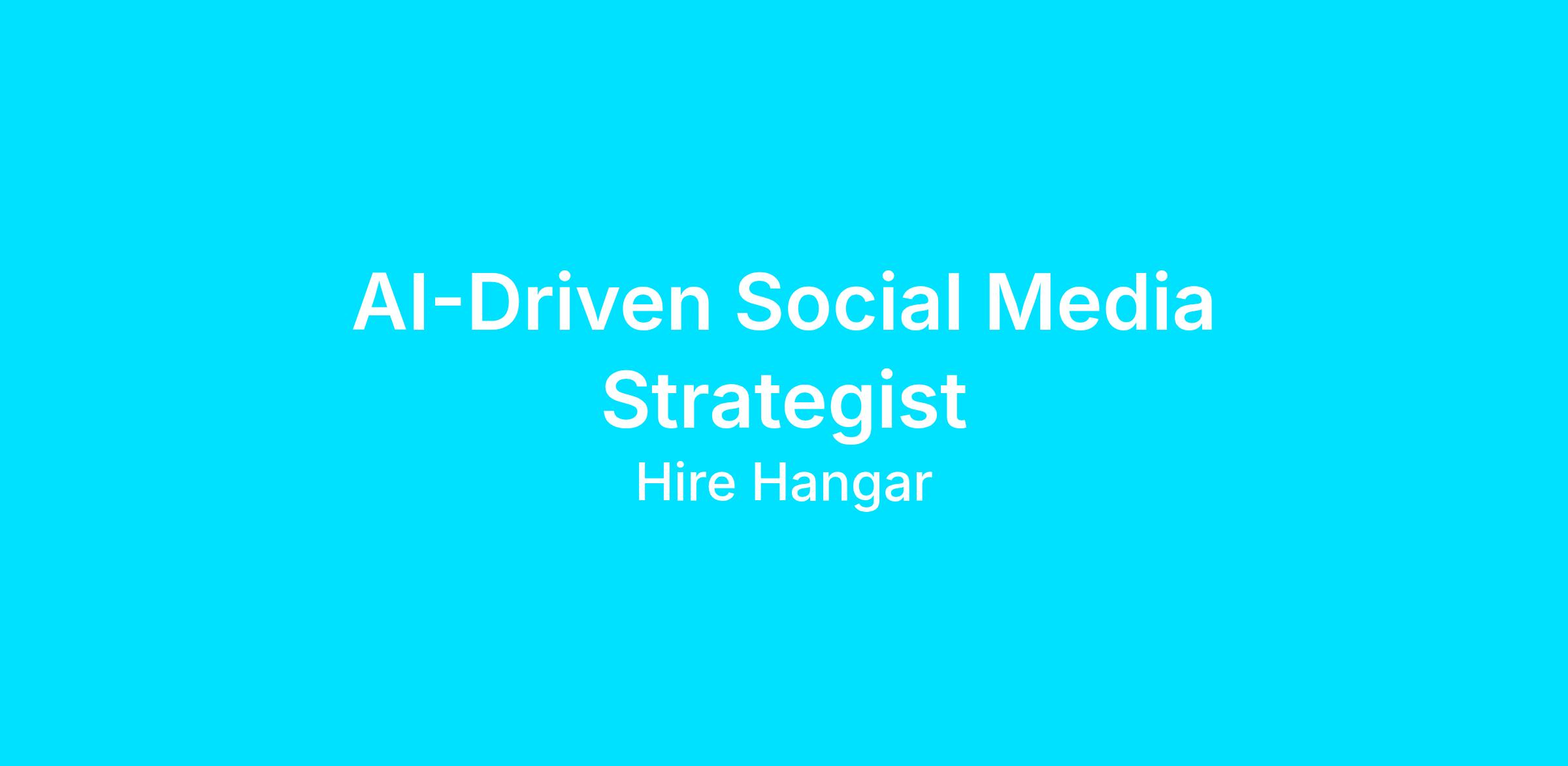 AI-Driven Social Media Strategist

Hire Hangar